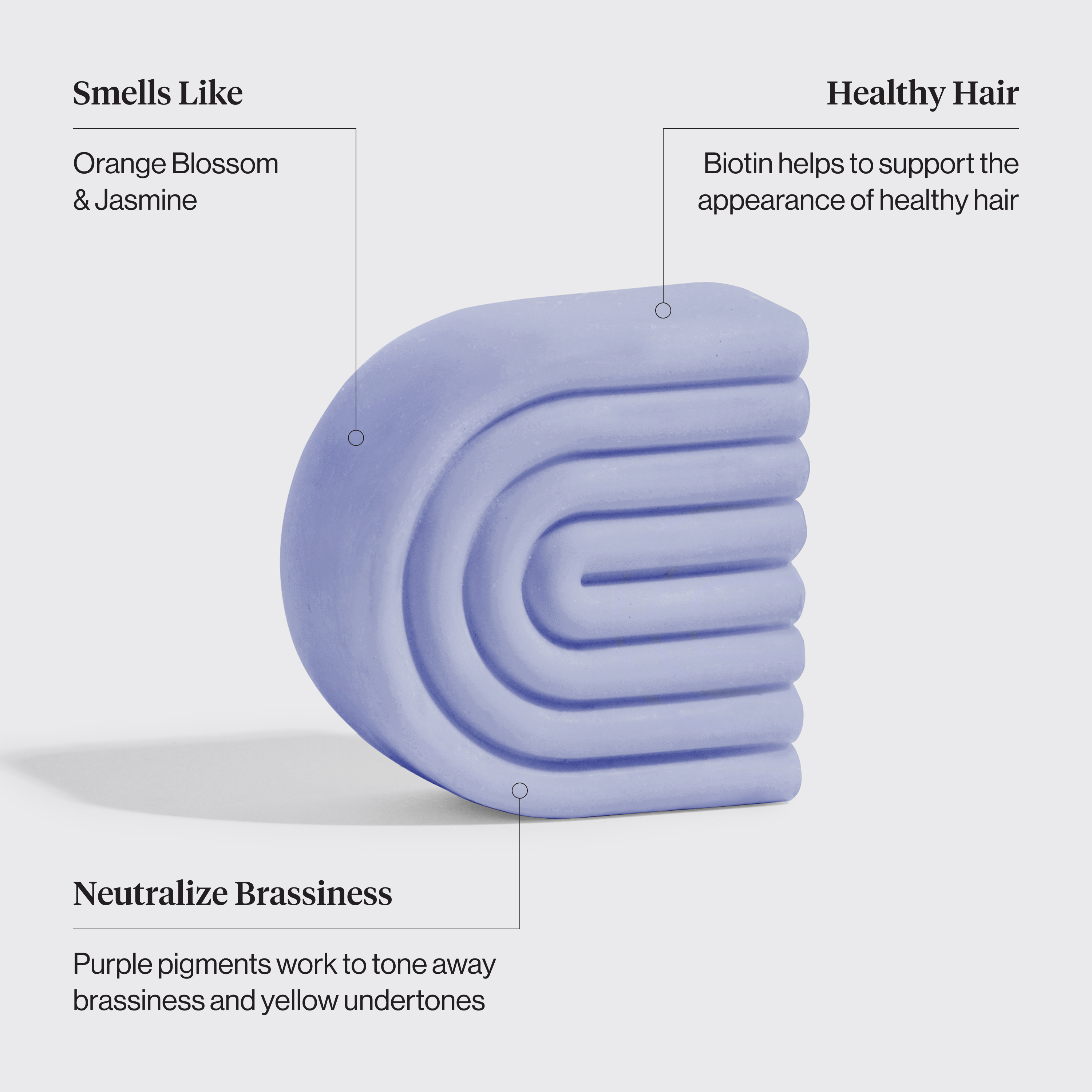 Smells Like

Orange Blossom & Jasmine

Healthy Hair

Biotin helps to support the appearance of healthy hair

Neutralize Brassiness

Purple pigments work to tone away brassiness and yellow undertones